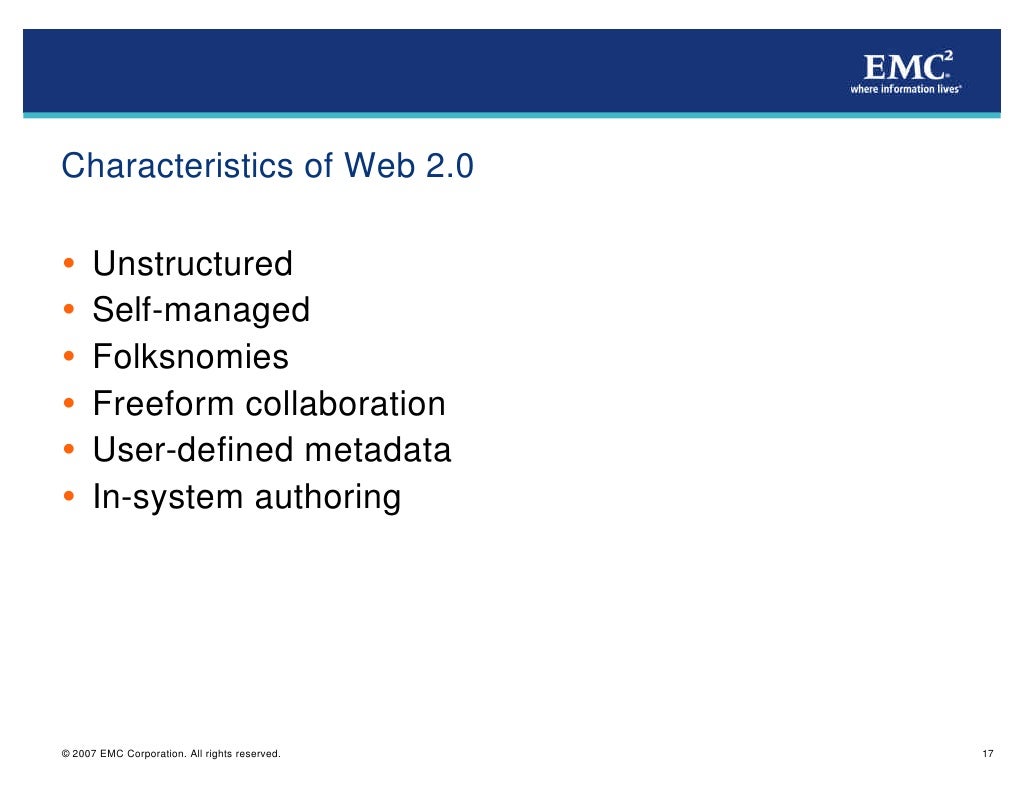 EMC$^2$
where information lives®

Characteristics of Web 2.0

• Unstructured
• Self-managed
• Folksnomies
• Freeform collaboration
• User-defined metadata
• In-system authoring

© 2007 EMC Corporation. All rights reserved.

17